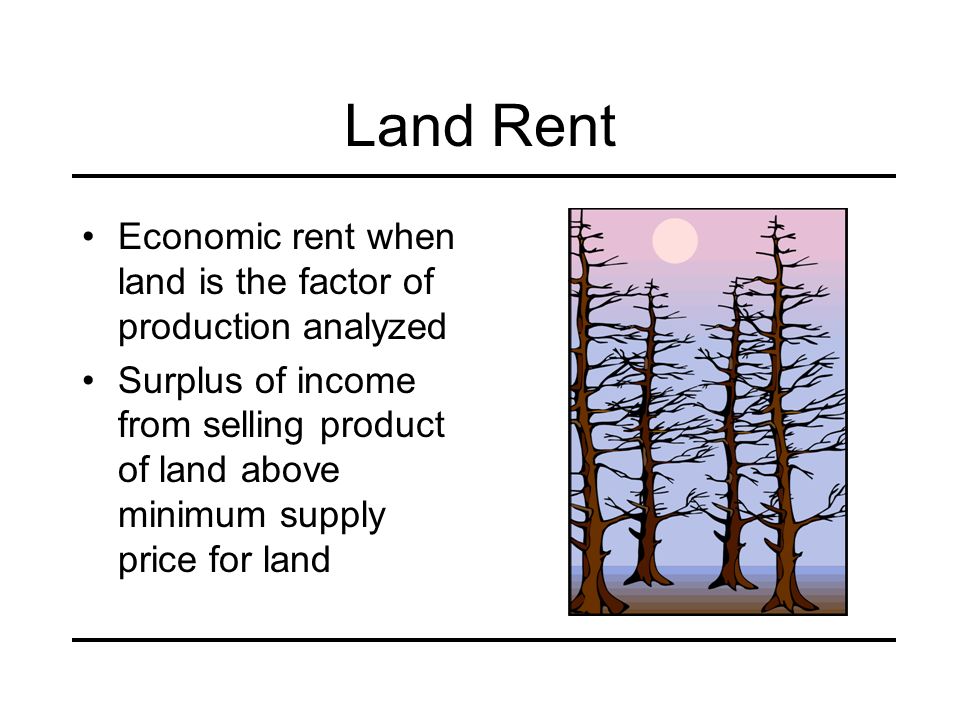 Land Rent

• Economic rent when land is the factor of production analyzed
• Surplus of income from selling product of land above minimum supply price for land